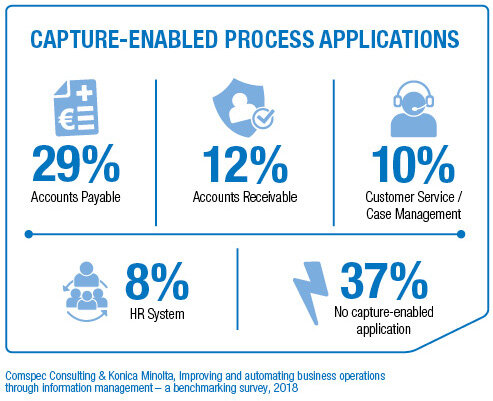 CAPTURE-ENABLED PROCESS APPLICATIONS

29%
Accounts Payable

12%
Accounts Receivable

10%
Customer Service / Case Management

8%
HR System

37%
No capture-enabled application

Comspec Consulting & Konica Minolta, Improving and automating business operations through information management – a benchmarking survey, 2018